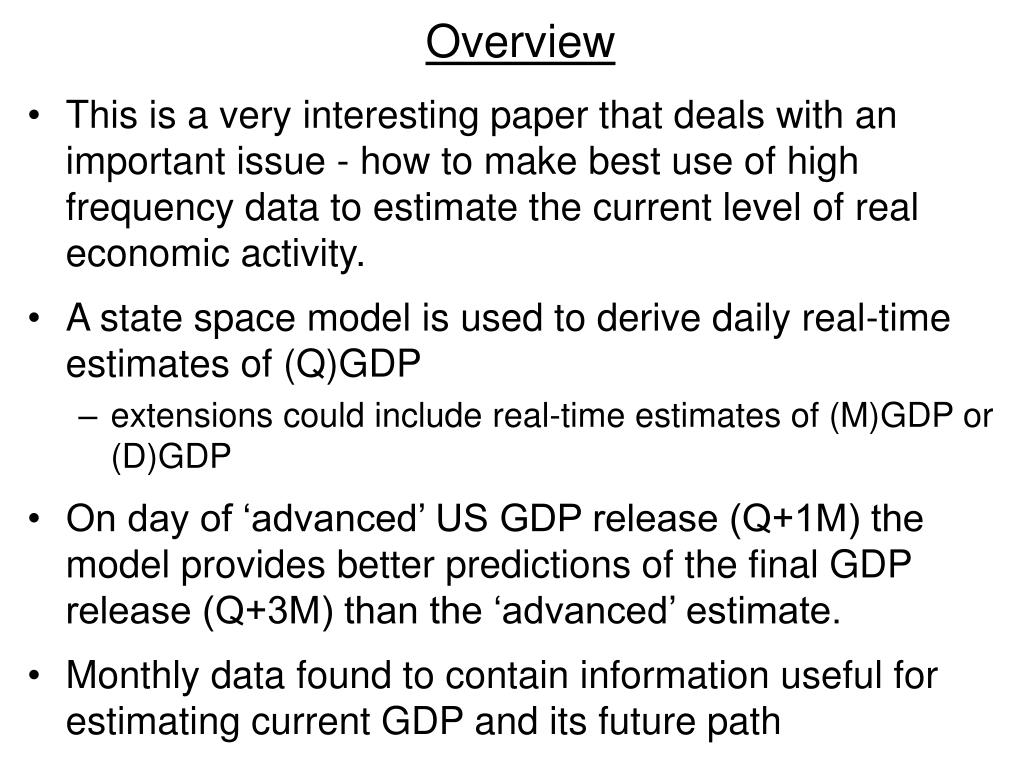 Overview

• This is a very interesting paper that deals with an important issue - how to make best use of high frequency data to estimate the current level of real economic activity.

• A state space model is used to derive daily real-time estimates of (Q)GDP

– extensions could include real-time estimates of (M)GDP or (D)GDP

• On day of ‘advanced’ US GDP release (Q+1M) the model provides better predictions of the final GDP release (Q+3M) than the ‘advanced’ estimate.

• Monthly data found to contain information useful for estimating current GDP and its future path